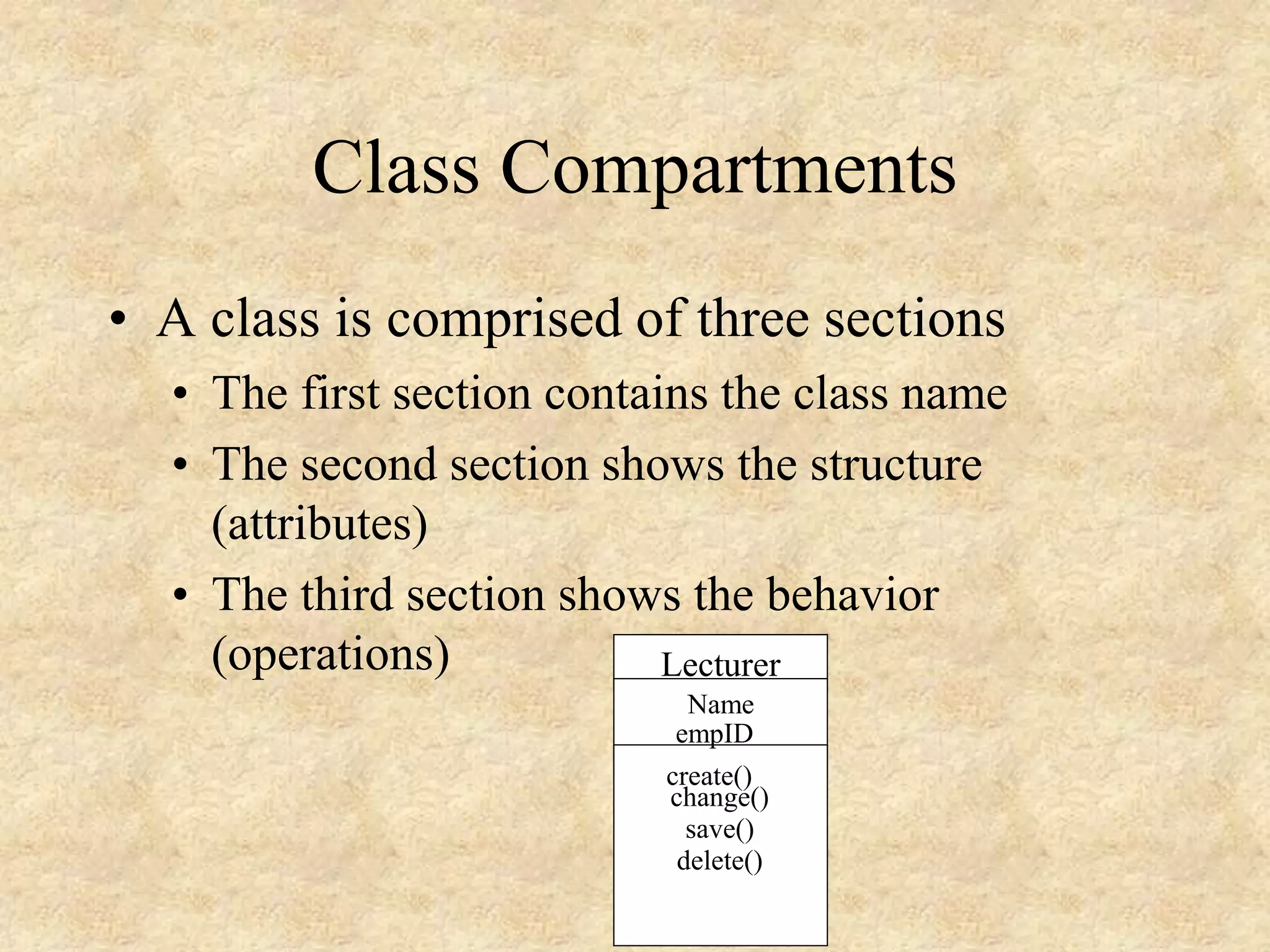 Class Compartments

• A class is comprised of three sections
  • The first section contains the class name
  • The second section shows the structure (attributes)
  • The third section shows the behavior (operations)

Lecturer

Name
empID

create()
change()
save()
delete()